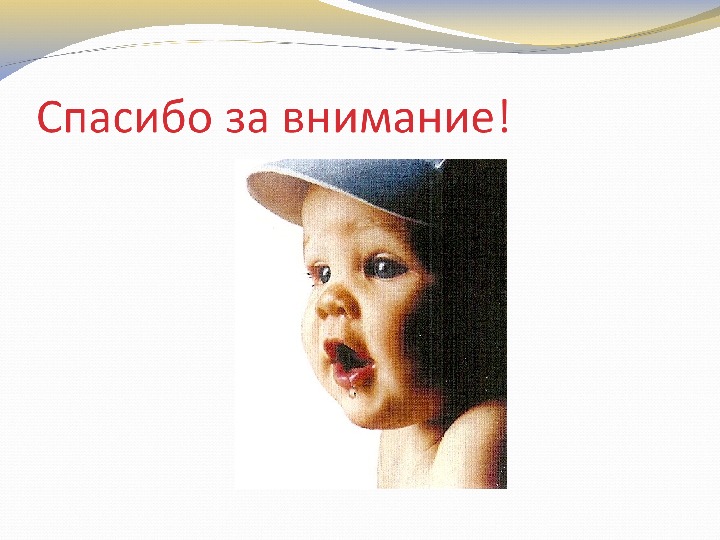 Спасибо за внимание!